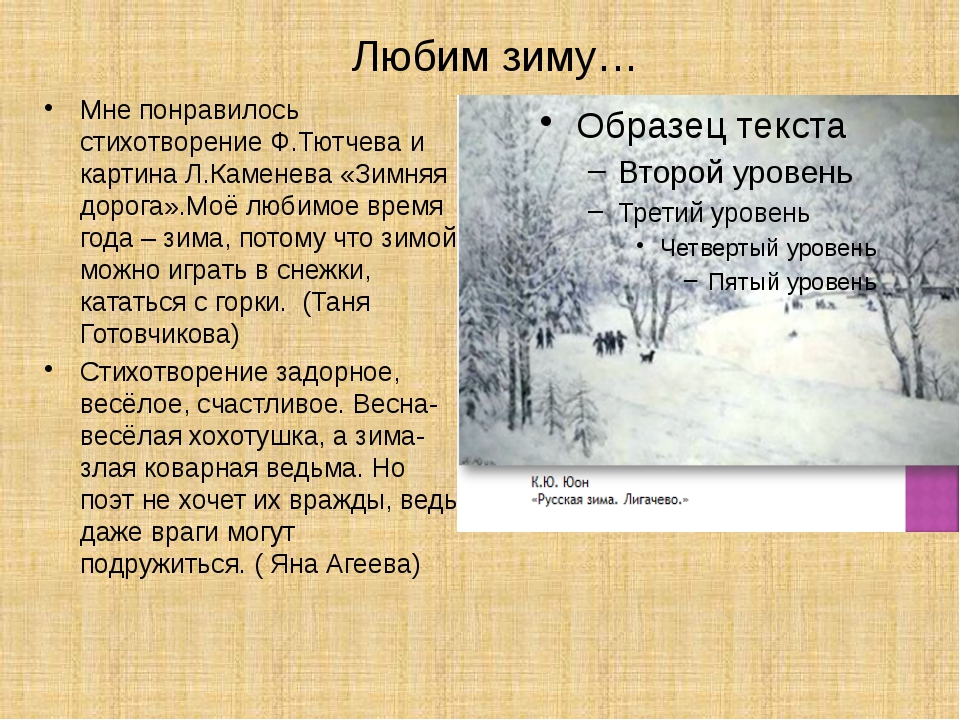 Любим зиму…

• Мне понравилось стихотворение Ф.Тютчева и картина Л.Каменева «Зимняя дорога».Моё любимое время года – зима, потому что зимой можно играть в снежки, кататься с горки. (Таня Готовчикова)
• Стихотворение задорное, весёлое, счастливое. Весна-весёлая хохотушка, а зима-злая коварная ведьма. Но поэт не хочет их вражды, ведь даже враги могут подружиться. ( Яна Агеева)

• Образец текста
– Второй уровень
– Третий уровень
• Четвертый уровень
– Пятый уровень

К.Ю. Юон
«Русская зима. Лигачево.»